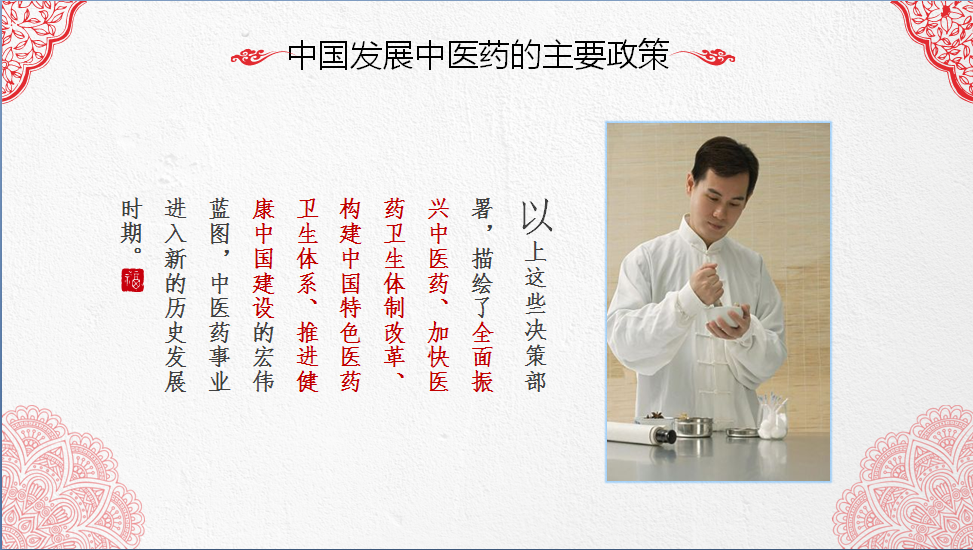 中国发展中医药的主要政策

以上这些决策部署，描绘了全面振兴中医药、加快医药卫生体制改革、构建中国特色医药卫生体系、推进健康中国建设的宏伟蓝图，中医药事业进入新的历史发展时期。

福